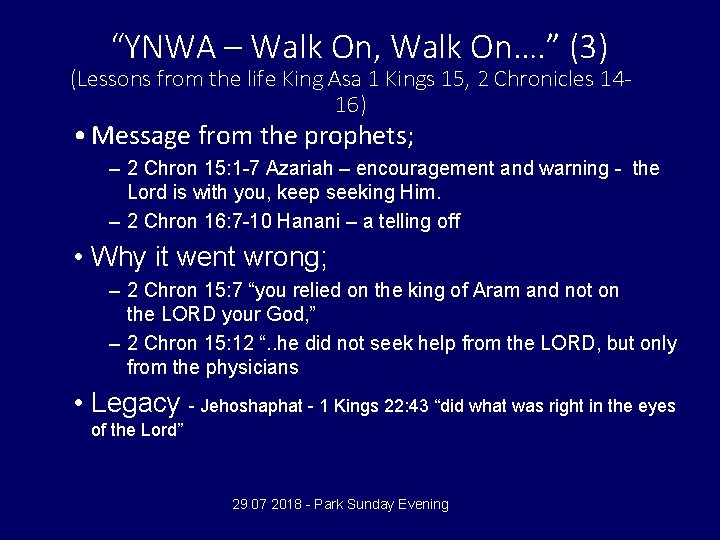 “YNWA – Walk On, Walk On….” (3)
(Lessons from the life King Asa 1 Kings 15, 2 Chronicles 14-16)

• Message from the prophets;
– 2 Chron 15:1-7 Azariah – encouragement and warning - the Lord is with you, keep seeking Him.
– 2 Chron 16:7-10 Hanani – a telling off

• Why it went wrong;
– 2 Chron 15:7 “you relied on the king of Aram and not on the LORD your God,”
– 2 Chron 15:12 “..he did not seek help from the LORD, but only from the physicians

• Legacy - Jehoshaphat - 1 Kings 22:43 “did what was right in the eyes of the Lord”

29 07 2018 - Park Sunday Evening